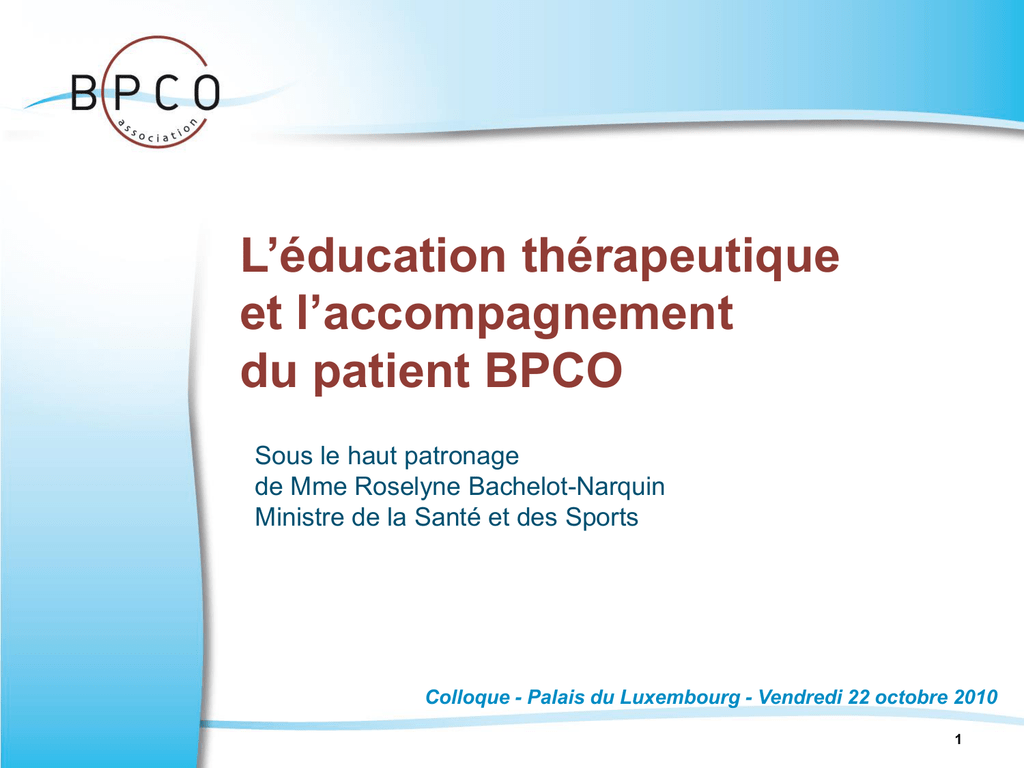 BPCO
association

L’éducation thérapeutique et l’accompagnement du patient BPCO

Sous le haut patronage
de Mme Roselyne Bachelot-Narquin
Ministre de la Santé et des Sports

Colloque - Palais du Luxembourg - Vendredi 22 octobre 2010

1